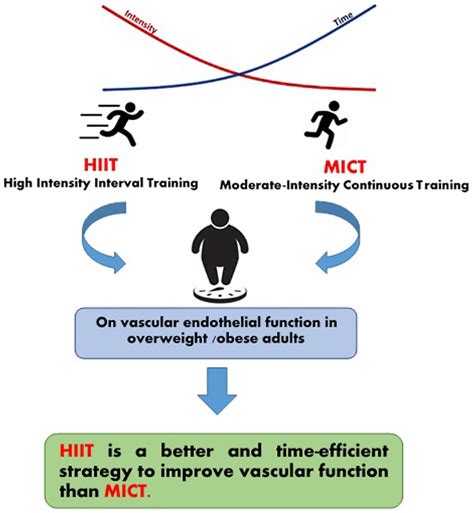 Intensity

Time

HIIT
High Intensity Interval Training

MICT
Moderate-Intensity Continuous Training

On vascular endothelial function in overweight /obese adults

HIIT is a better and time-efficient strategy to improve vascular function than MICT.